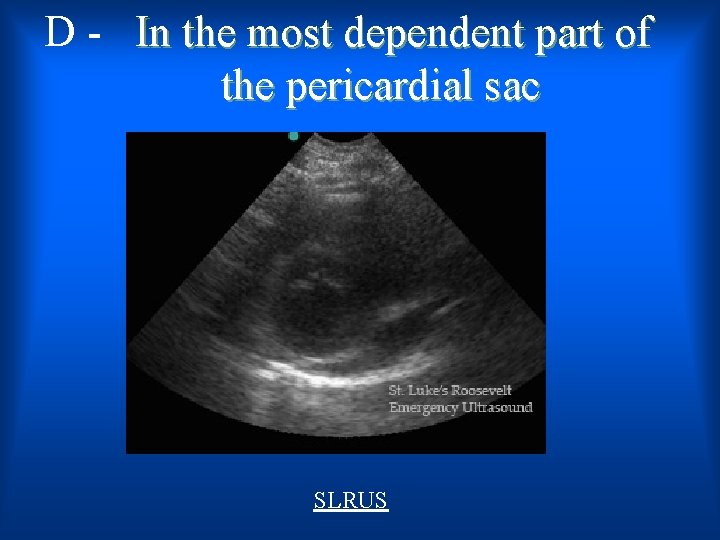 D - In the most dependent part of the pericardial sac

St. Luke's Roosevelt
Emergency Ultrasound

SLRUS